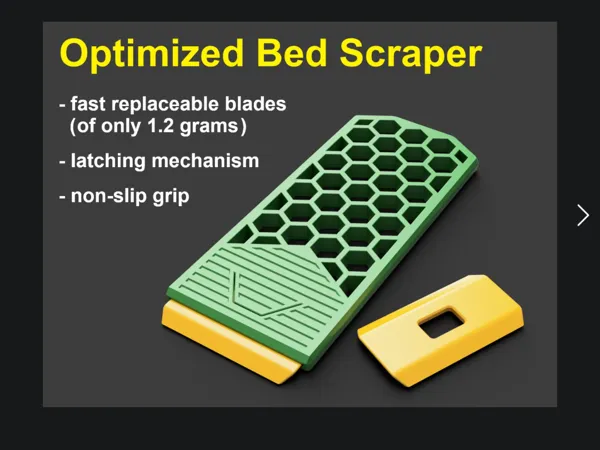 Optimized Bed Scraper

- fast replaceable blades (of only 1.2 grams)

- latching mechanism

- non-slip grip